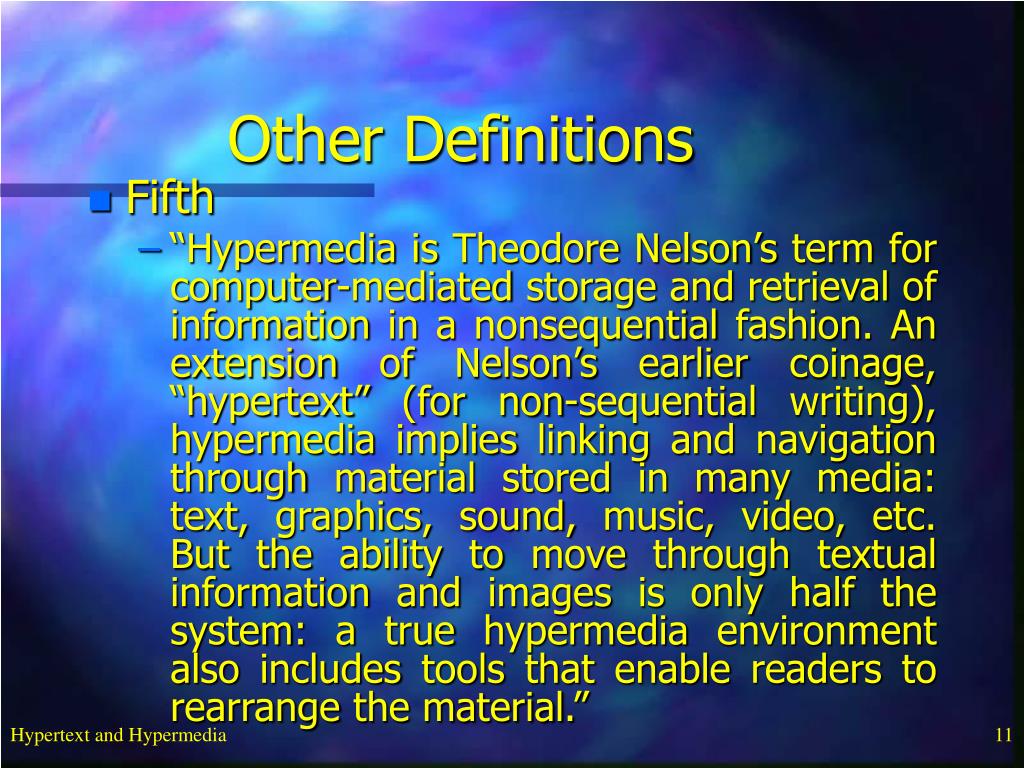 Other Definitions

Fifth

– “Hypermedia is Theodore Nelson’s term for computer-mediated storage and retrieval of information in a nonsequential fashion. An extension of Nelson’s earlier coinage, “hypertext” (for non-sequential writing), hypermedia implies linking and navigation through material stored in many media: text, graphics, sound, music, video, etc. But the ability to move through textual information and images is only half the system: a true hypermedia environment also includes tools that enable readers to rearrange the material.”

Hypertext and Hypermedia

11